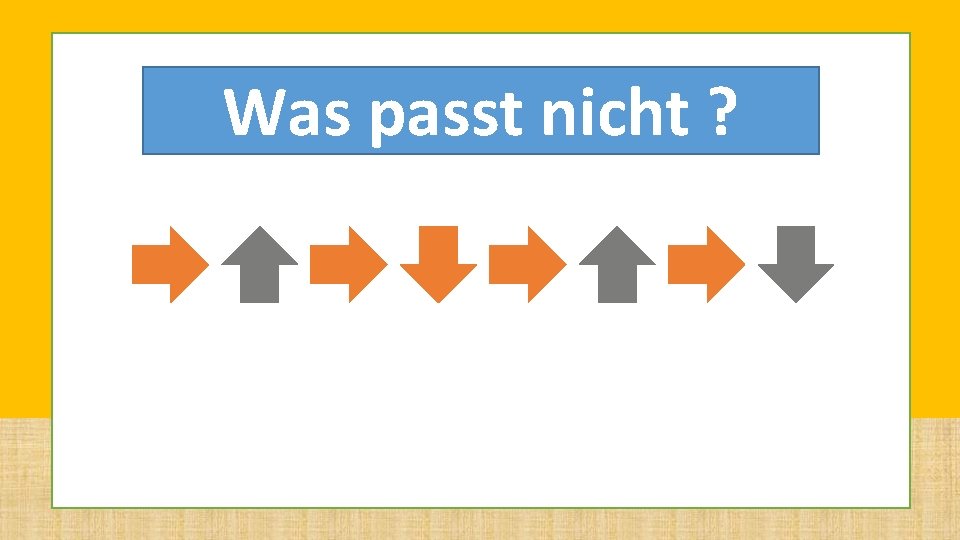 Was passt nicht ?